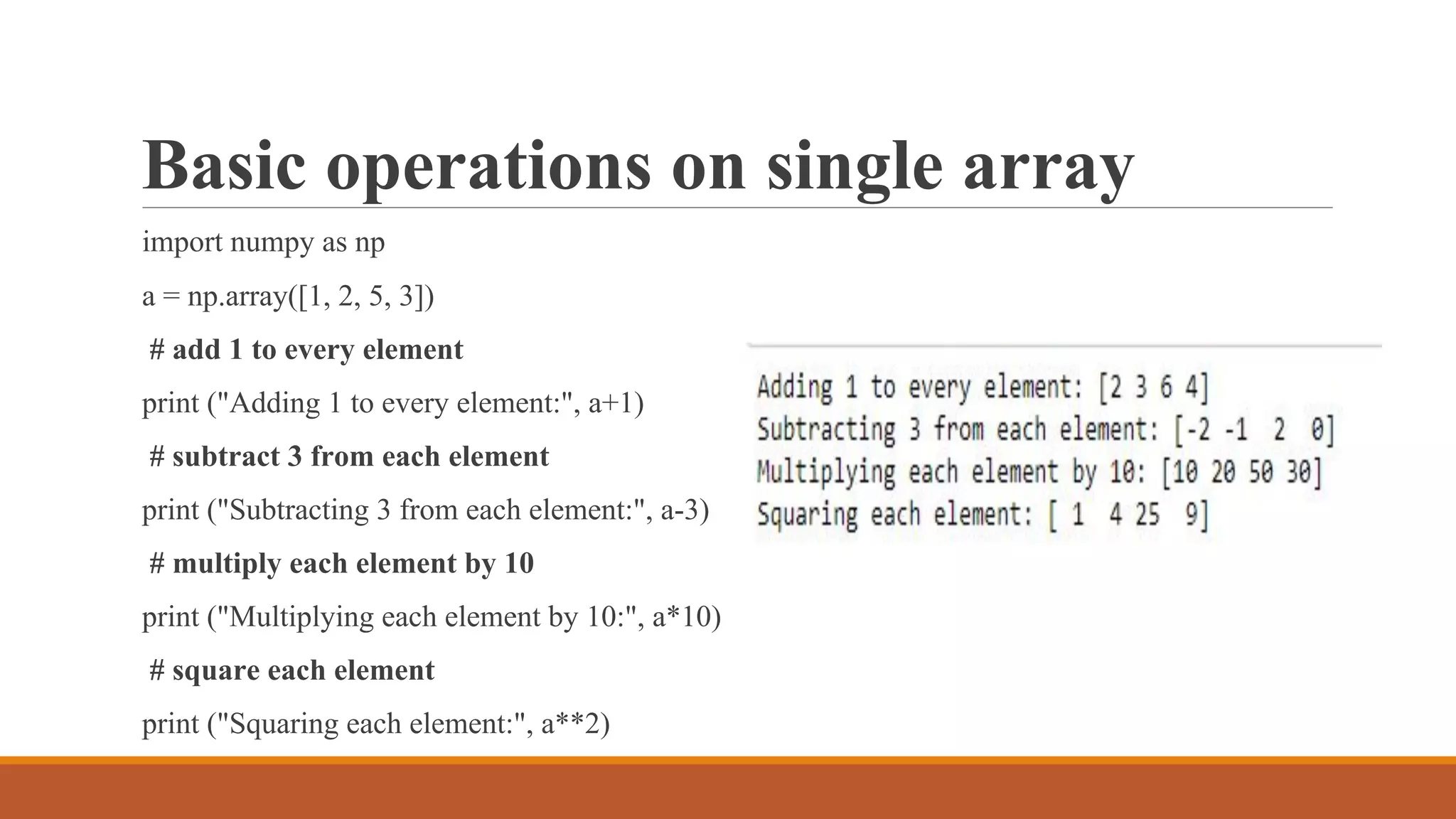 Basic operations on single array

import numpy as np

a = np.array([1, 2, 5, 3])

# add 1 to every element

print ("Adding 1 to every element:", a+1)

# subtract 3 from each element

print ("Subtracting 3 from each element:", a-3)

# multiply each element by 10

print ("Multiplying each element by 10:", a*10)

# square each element

print ("Squaring each element:", a**2)

Adding 1 to every element: [2 3 6 4]
Subtracting 3 from each element: [-2 -1  2  0]
Multiplying each element by 10: [10 20 50 30]
Squaring each element: [ 1  4 25  9]